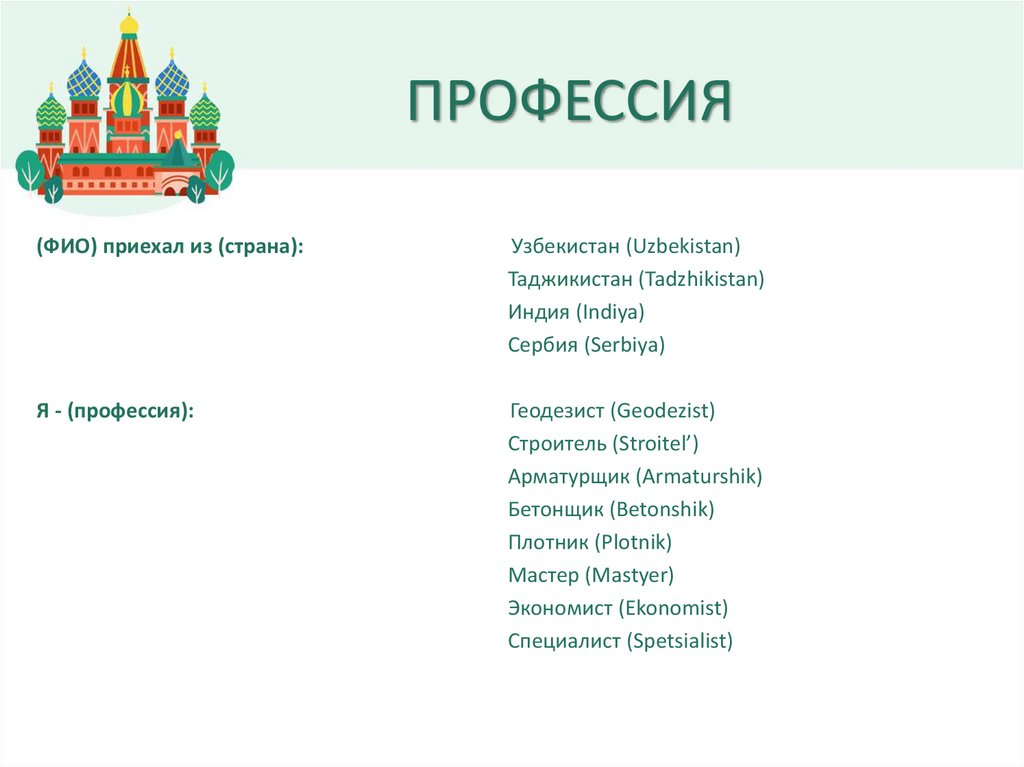 ПРОФЕССИЯ

(ФИО) приехал из (страна):

Узбекистан (Uzbekistan)
Таджикистан (Tadzhikistan)
Индия (Indiya)
Сербия (Serbiya)

Я - (профессия):

Геодезист (Geodezist)
Строитель (Stroitel’)
Арматурщик (Armaturshik)
Бетонщик (Betonshik)
Плотник (Plotnik)
Мастер (Mastyer)
Экономист (Ekonomist)
Специалист (Spetsialist)